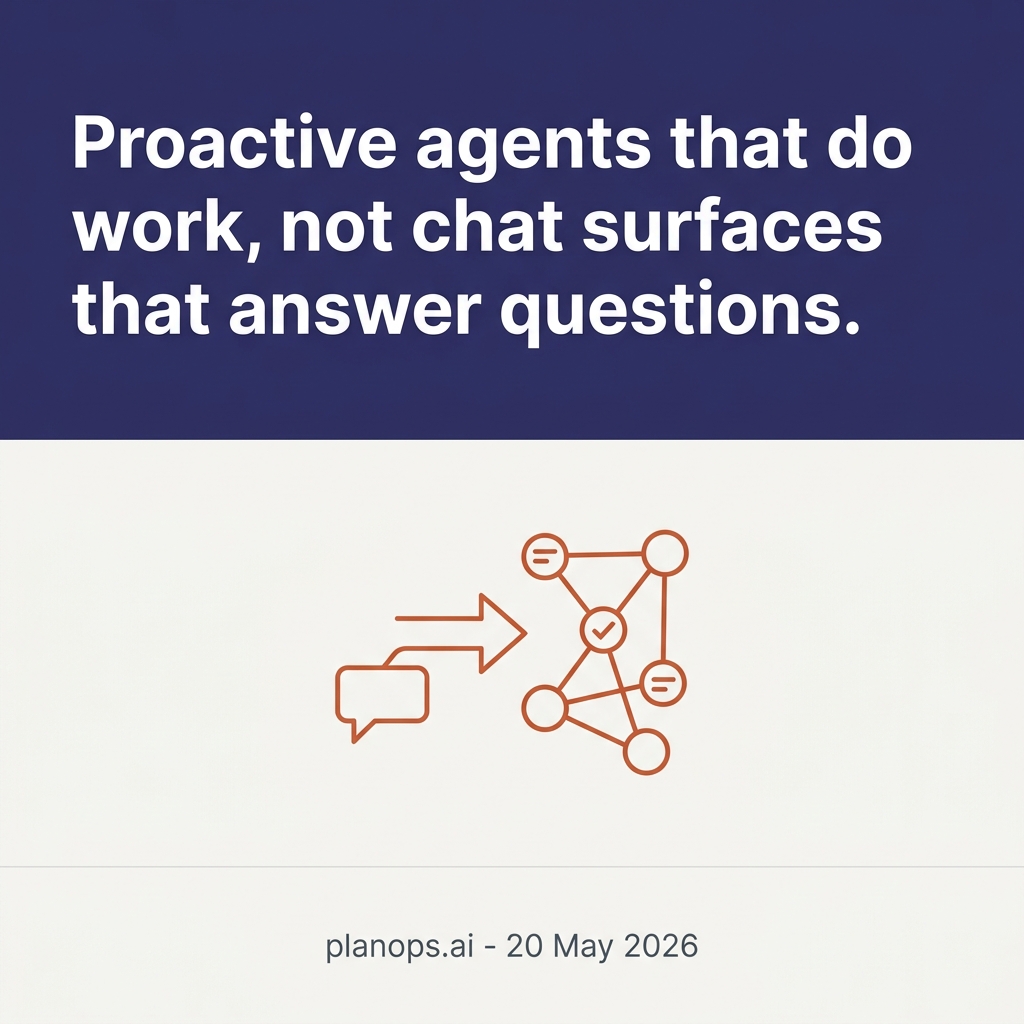 Proactive agents that do work, not chat surfaces that answer questions.

planops.ai - 20 May 2026